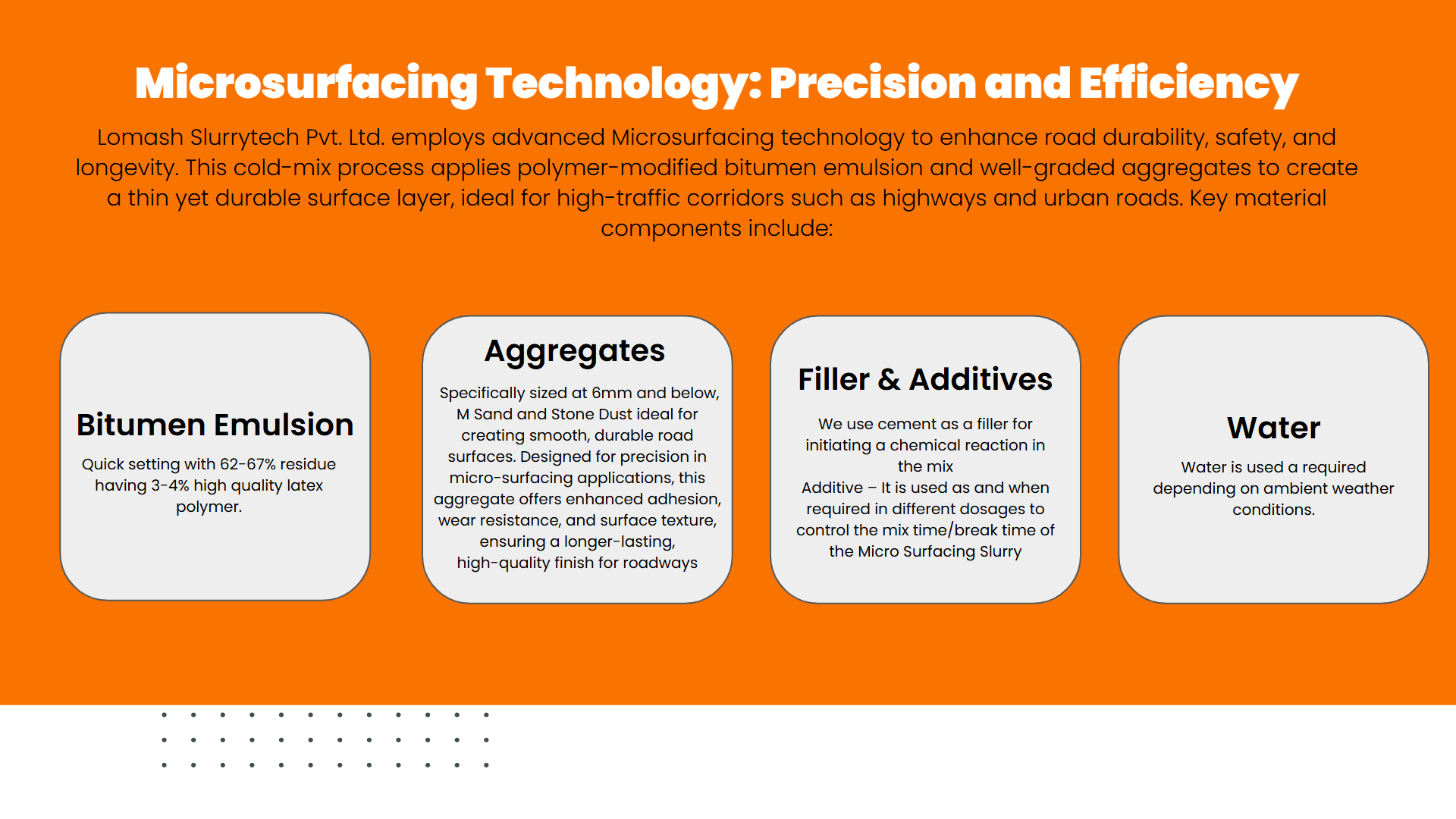 Microsurfacing Technology: Precision and Efficiency

Lomash Slurrytech Pvt. Ltd. employs advanced Microsurfacing technology to enhance road durability, safety, and longevity. This cold-mix process applies polymer-modified bitumen emulsion and well-graded aggregates to create a thin yet durable surface layer, ideal for high-traffic corridors such as highways and urban roads. Key material components include:

Bitumen Emulsion

Quick setting with 62-67% residue having 3-4% high quality latex polymer.

Aggregates

Specifically sized at 6mm and below, M Sand and Stone Dust ideal for creating smooth, durable road surfaces. Designed for precision in micro-surfacing applications, this aggregate offers enhanced adhesion, wear resistance, and surface texture, ensuring a longer-lasting, high-quality finish for roadways

Filler & Additives

We use cement as a filler for initiating a chemical reaction in the mix
Additive – It is used as and when required in different dosages to control the mix time/break time of the Micro Surfacing Slurry

Water

Water is used a required depending on ambient weather conditions.